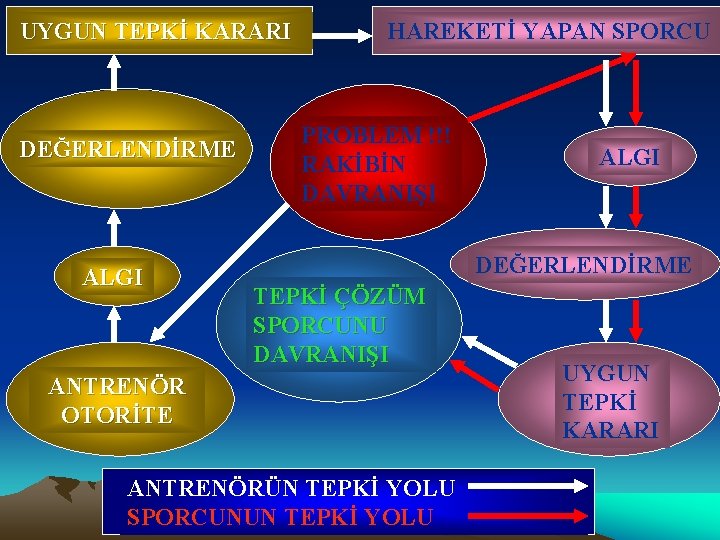 UYGUN TEPKİ KARARI

HAREKETİ YAPAN SPORCU

DEĞERLENDİRME

PROBLEM !!! RAKİBİN DAVRANIŞI

ALGI

ALGI

DEĞERLENDİRME

TEPKİ ÇÖZÜM SPORCUNU DAVRANIŞI

ANTRENÖR OTORİTE

UYGUN TEPKİ KARARI

ANTRENÖRÜN TEPKİ YOLU

SPORCUNUN TEPKİ YOLU